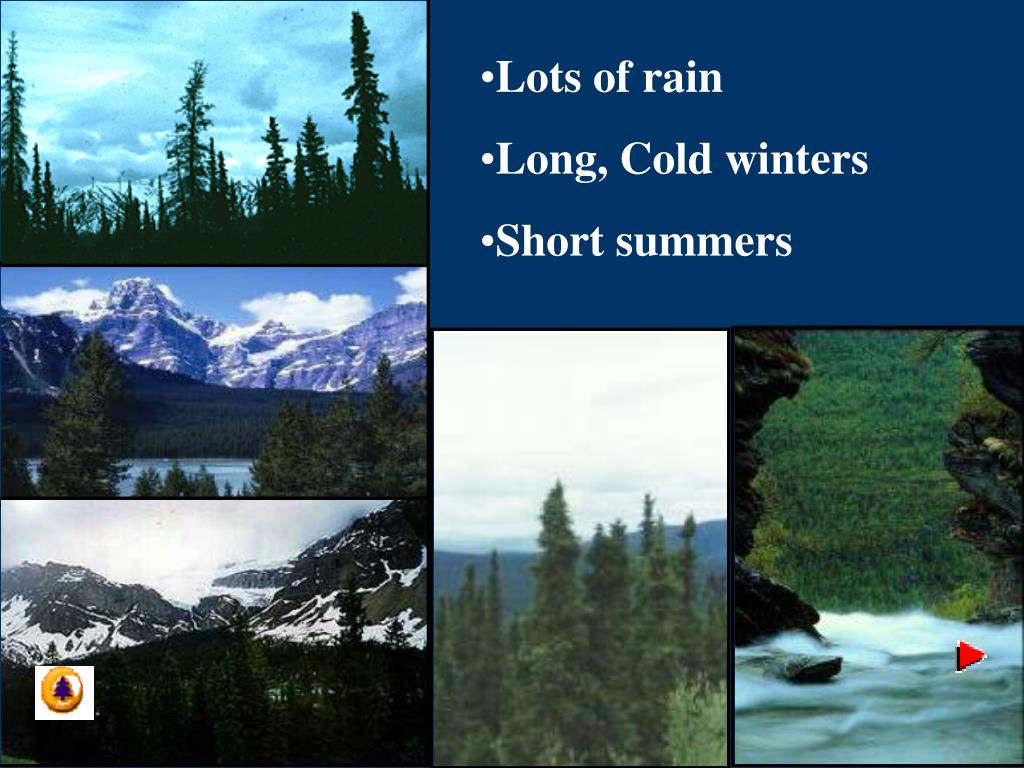 •Lots of rain

•Long, Cold winters

•Short summers